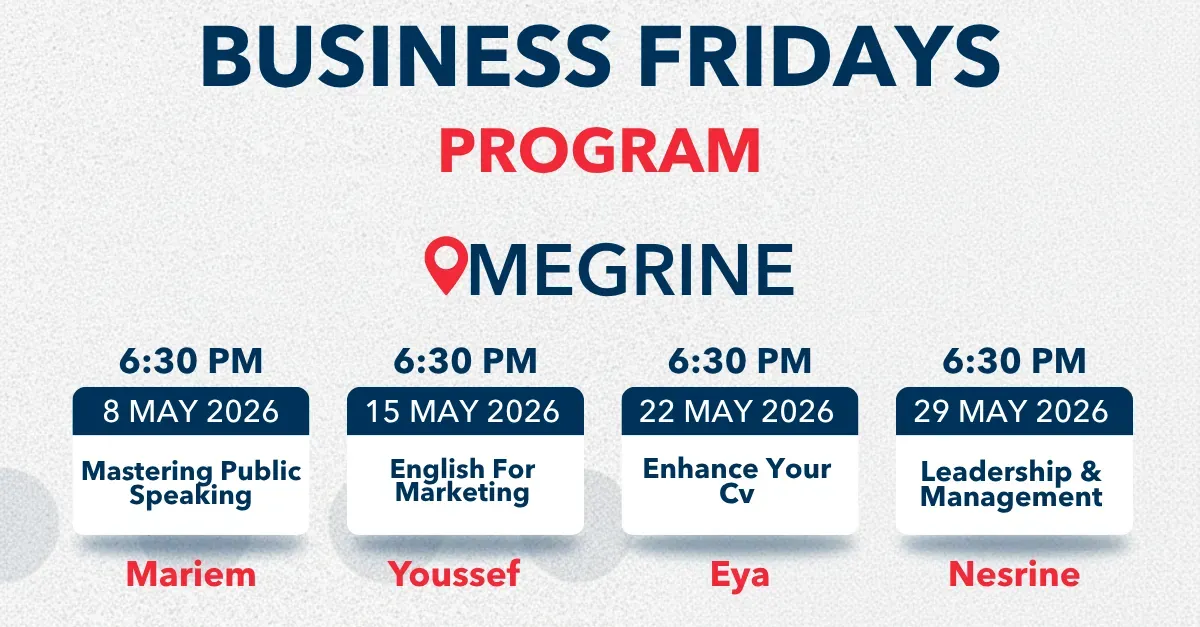 BUSINESS FRIDAYS
PROGRAM

MEGRINE

6:30 PM
8 MAY 2026
Mastering Public Speaking
Mariem

6:30 PM
15 MAY 2026
English For Marketing
Youssef

6:30 PM
22 MAY 2026
Enhance Your Cv
Eya

6:30 PM
29 MAY 2026
Leadership & Management
Nesrine